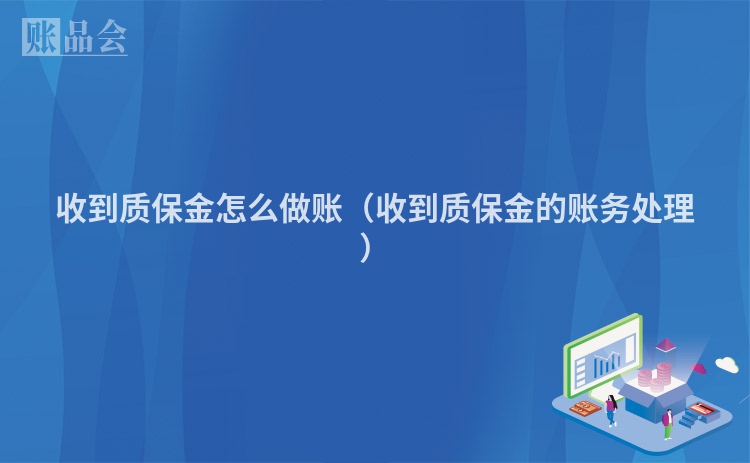 账品会

收到质保金怎么做账（收到质保金的账务处理）